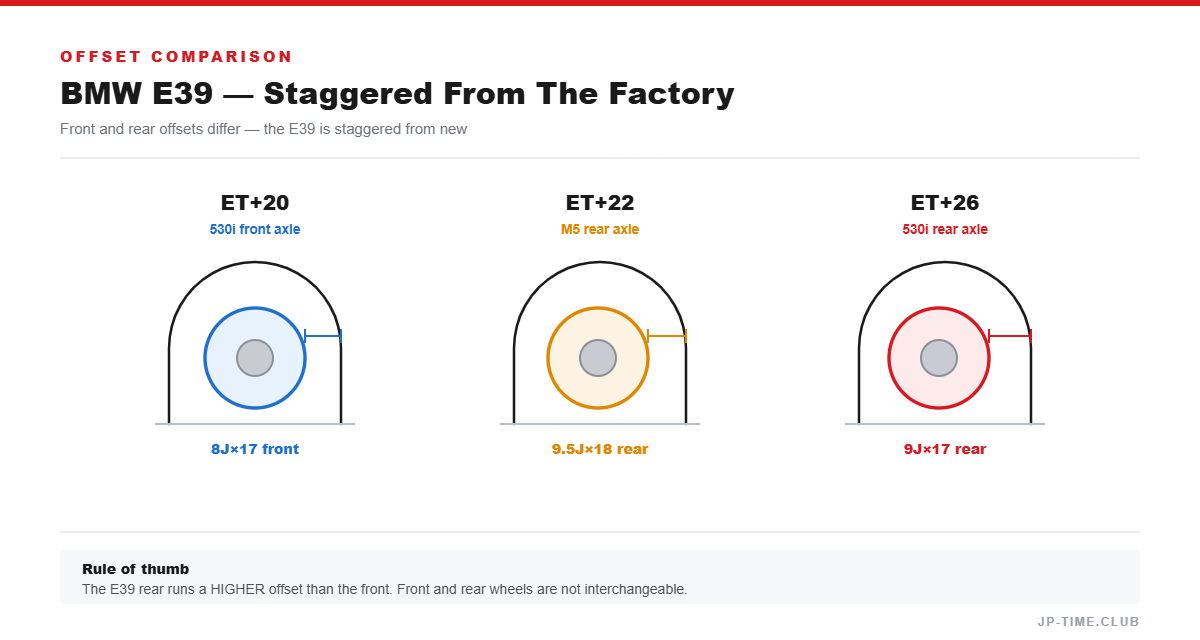 OFFSET COMPARISON

BMW E39 — Staggered From The Factory

Front and rear offsets differ — the E39 is staggered from new

ET+20
530i front axle

8J×17 front

ET+22
M5 rear axle

9.5J×18 rear

ET+26
530i rear axle

9J×17 rear

Rule of thumb
The E39 rear runs a HIGHER offset than the front. Front and rear wheels are not interchangeable.

JP-TIME.CLUB